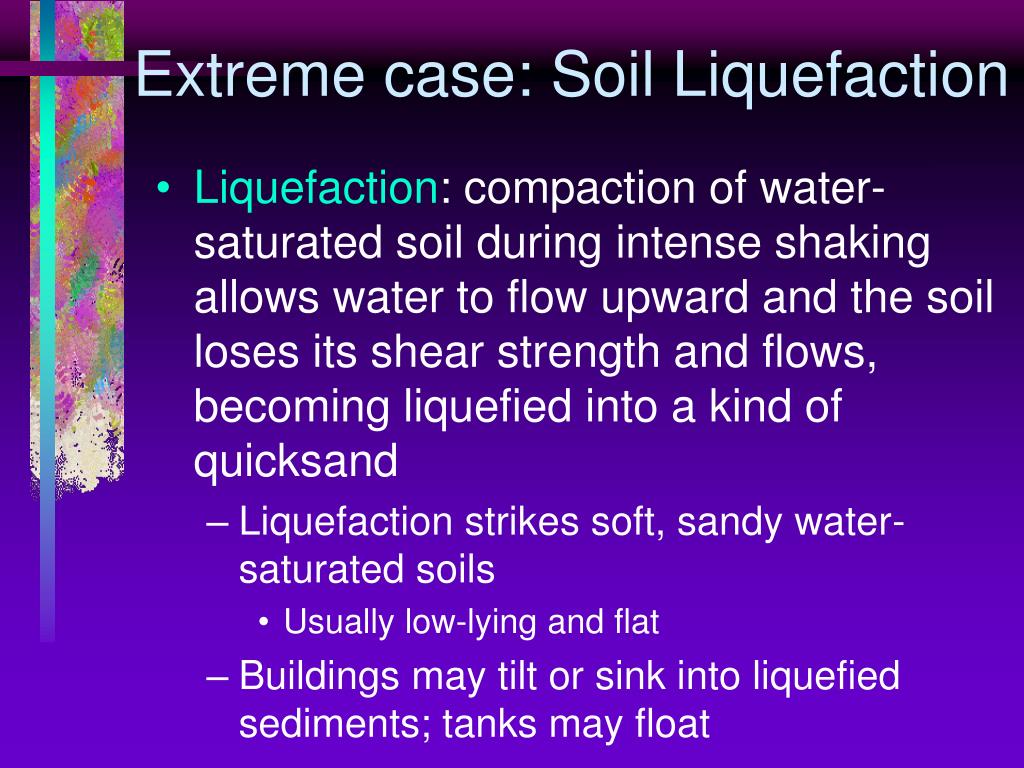 Extreme case: Soil Liquefaction

• Liquefaction: compaction of water-saturated soil during intense shaking allows water to flow upward and the soil loses its shear strength and flows, becoming liquefied into a kind of quicksand

– Liquefaction strikes soft, sandy water-saturated soils

• Usually low-lying and flat

– Buildings may tilt or sink into liquefied sediments; tanks may float